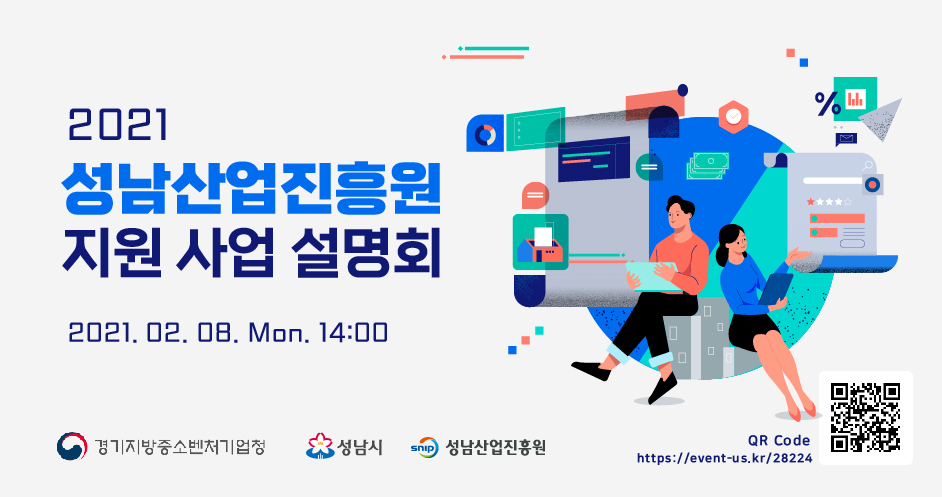 2021
성남산업진흥원
지원 사업 설명회

2021. 02. 08. Mon. 14:00

%

경기지방중소벤처기업청

성남시

snip 성남산업진흥원

QR Code
https://event-us.kr/28224